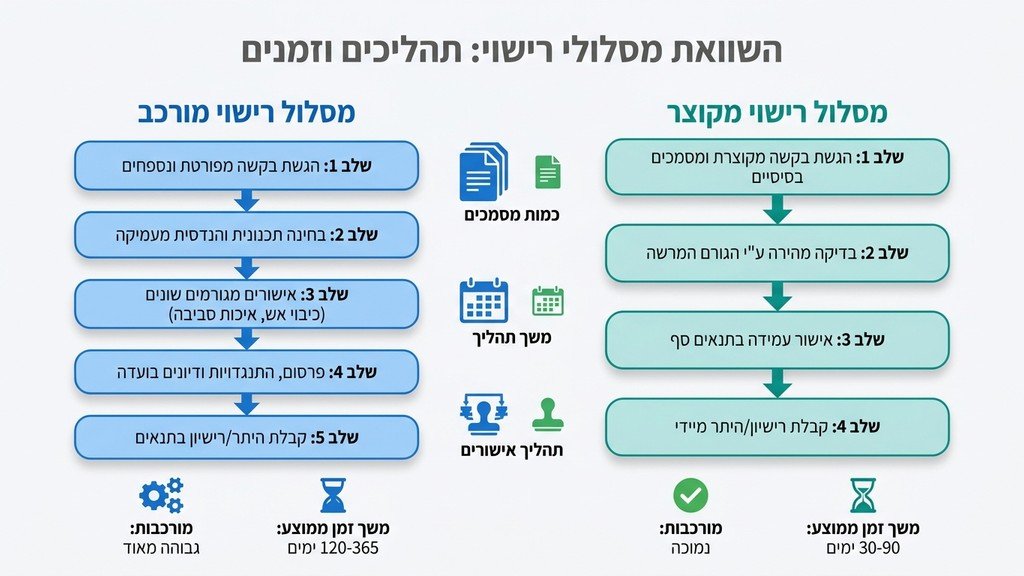 השוואת מסלולי רישוי: תהליכים וזמנים

מסלול רישוי מקוצר

שלב 1: הגשת בקשה מקוצרת ומסמכים בסיסיים

שלב 2: בדיקה מהירה ע"י הגורם המרשה

שלב 3: אישור עמידה בתנאים סף

שלב 4: קבלת רישיון/היתר מיידי

משך זמן ממוצע: 30-90 ימים

מורכבות: נמוכה

כמות מסמכים

משך תהליך

תהליך אישורים

מסלול רישוי מורכב

שלב 1: הגשת בקשה מפורטת ונספחים

שלב 2: בחינה תכנונית והנדסית מעמיקה

שלב 3: אישורים מגורמים שונים (כיבוי אש, איכות סביבה)

שלב 4: פרסום, התנגדויות ודיונים בועדה

שלב 5: קבלת היתר/רישיון בתנאים

משך זמן ממוצע: 120-365 ימים

מורכבות: גבוהה מאוד